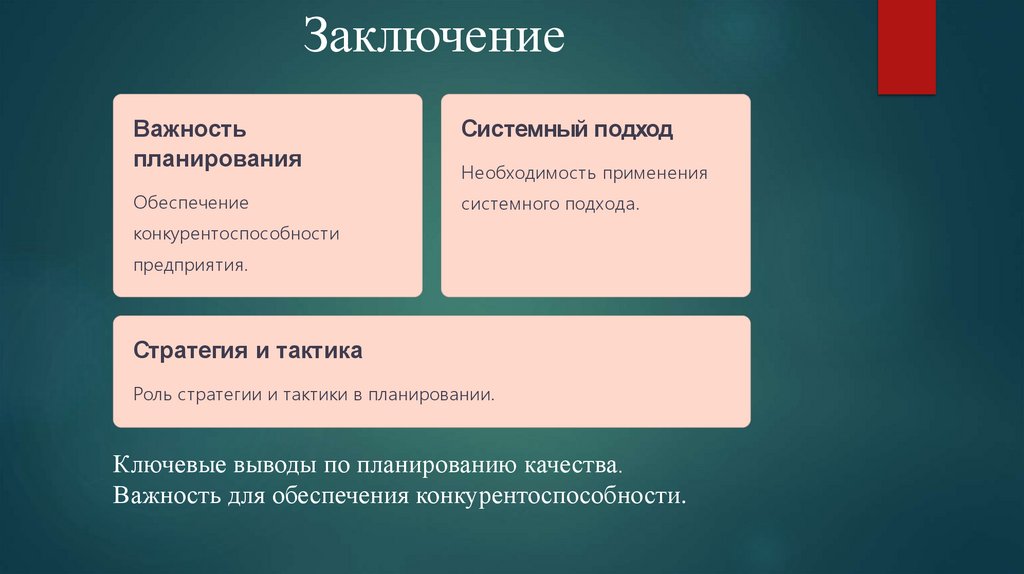 Заключение

Важность планирования

Обеспечение конкурентоспособности предприятия.

Системный подход

Необходимость применения системного подхода.

Стратегия и тактика

Роль стратегии и тактики в планировании.

Ключевые выводы по планированию качества.
Важность для обеспечения конкурентоспособности.